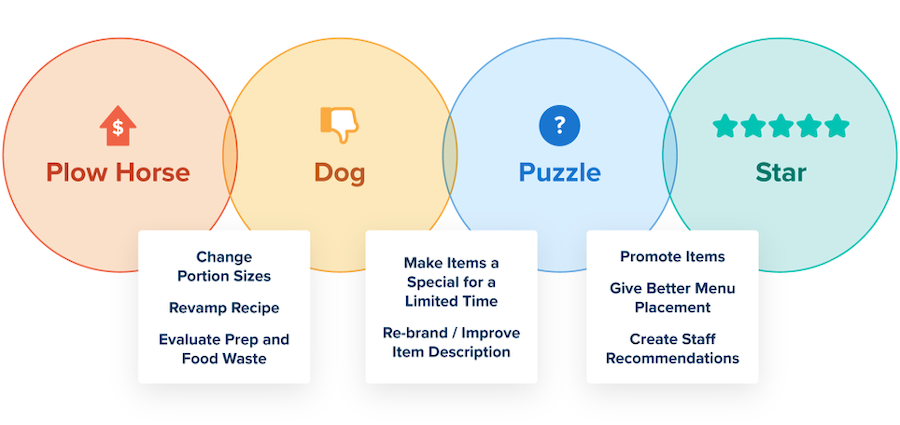 $

Plow Horse

Dog

?

Puzzle

Star

Change Portion Sizes

Revamp Recipe

Evaluate Prep and Food Waste

Make Items a Special for a Limited Time

Re-brand / Improve Item Description

Promote Items

Give Better Menu Placement

Create Staff Recommendations